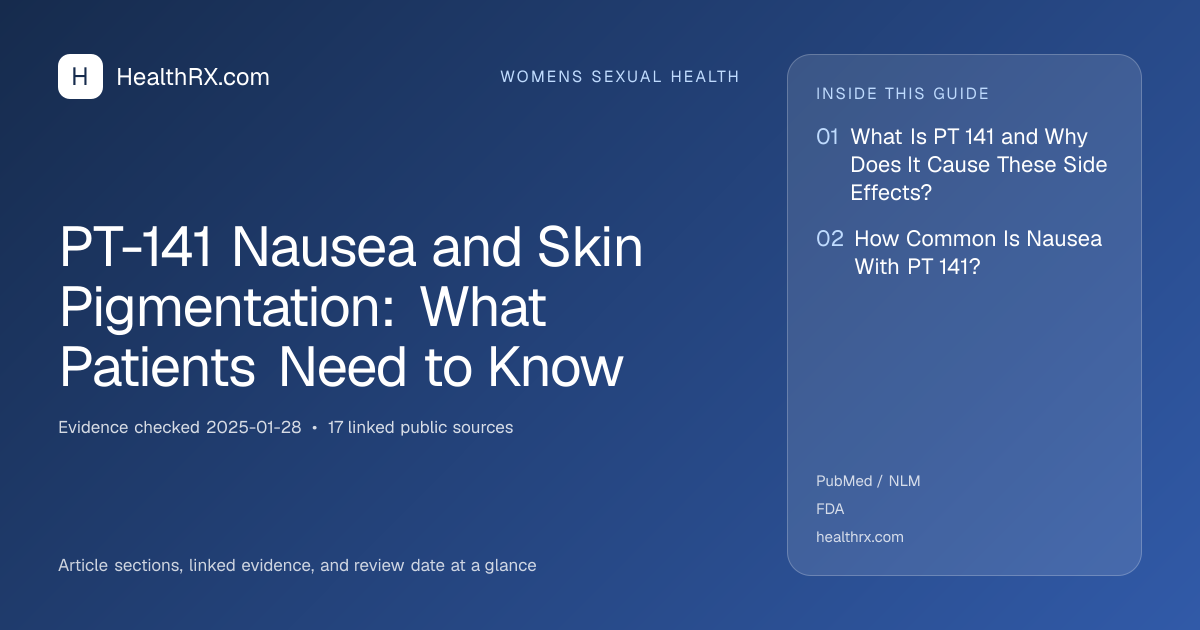 H HealthRX.com

WOMENS SEXUAL HEALTH

PT-141 Nausea and Skin Pigmentation: What Patients Need to Know

Evidence checked 2025-01-28 • 17 linked public sources

Article sections, linked evidence, and review date at a glance

INSIDE THIS GUIDE

01 What Is PT 141 and Why Does It Cause These Side Effects?

02 How Common Is Nausea With PT 141?

PubMed / NLM

FDA

healthrx.com